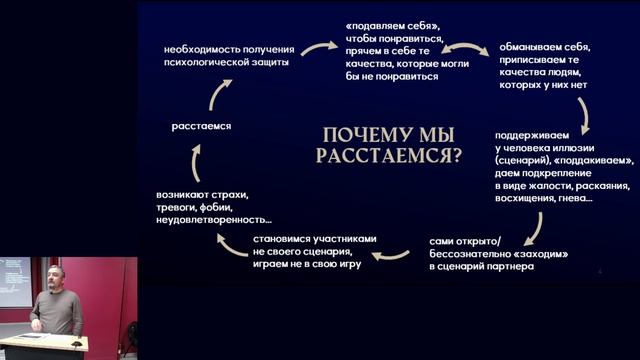 ПОЧЕМУ МЫ РАССТАЕМСЯ?

«подавляем себя», чтобы понравиться, прячем в себе те качества, которые могли бы не понравиться

обманываем себя, приписываем те качества людям, которых у них нет

поддерживаем у человека иллюзии (сценарий), «поддакиваем», даем подкрепление в виде жалости, раскаяния, восхищения, гнева...

сами открыто/ бессознательно «заходим» в сценарий партнера

становимся участниками не своего сценария, играем не в свою игру

возникают страхи, тревоги, фобии, неудовлетворенность...

расстаемся

необходимость получения психологической защиты